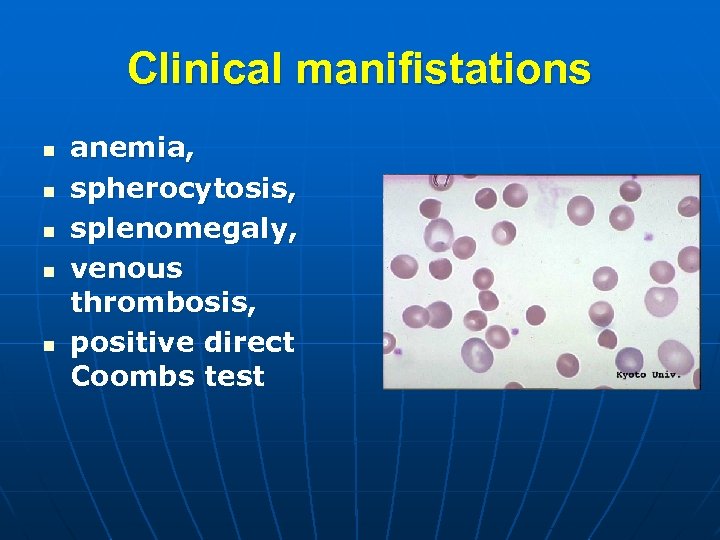 Clinical manifistations

- anemia,
- spherocytosis,
- splenomegaly,
- venous thrombosis,
- positive direct Coombs test

Kyoto Univ.